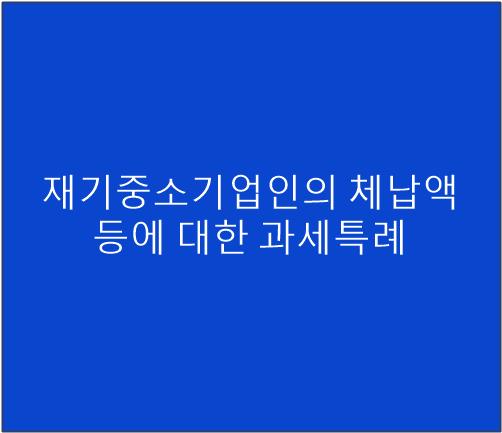 재기중소기업인의 체납액 등에 대한 과세특례